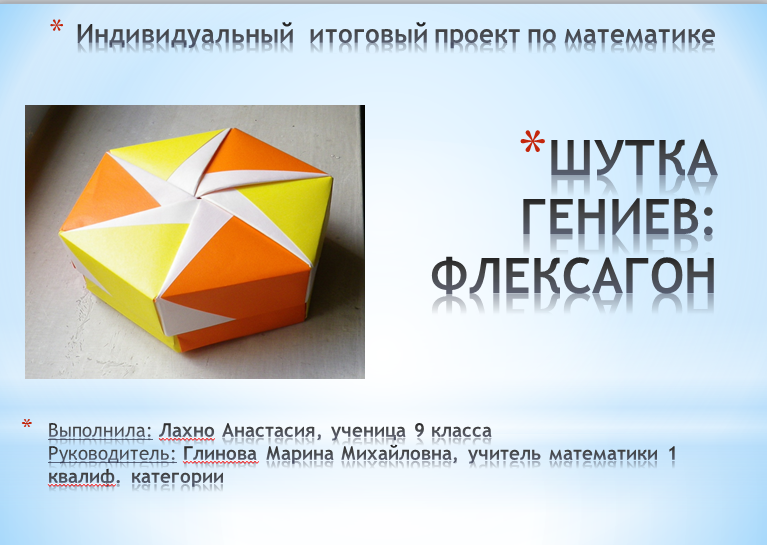 * Индивидуальный итоговый проект по математике

*ШУТКА ГЕНИЕВ: ФЛЕКСАГОН

* Выполнила: Лахно Анастасия, ученица 9 класса
Руководитель: Глинова Марина Михайловна, учитель математики 1 квалиф. категории